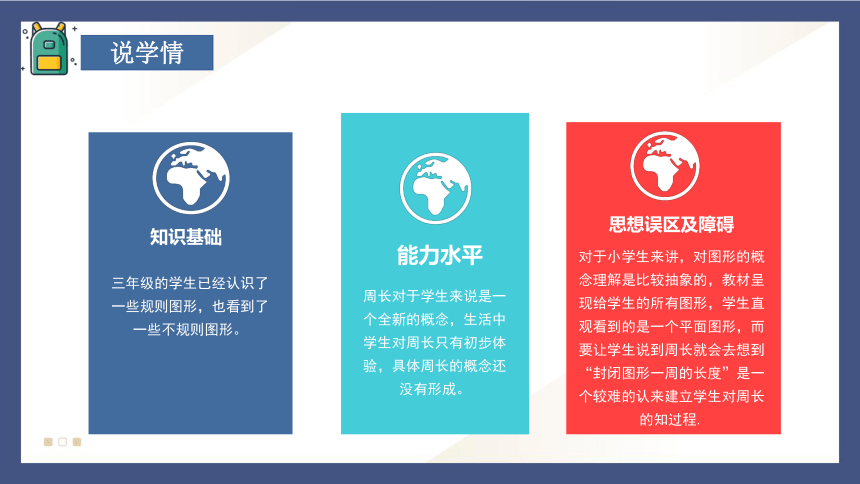 说学情

知识基础

三年级的学生已经认识了一些规则图形，也看到了一些不规则图形。

能力水平

周长对于学生来说是一个全新的概念，生活中学生对周长只有初步体验，具体周长的概念还没有形成。

思想误区及障碍

对于小学生来讲，对图形的概念理解是比较抽象的，教材呈现给学生的所有图形，学生直观看到的是一个平面图形，而要让学生说到周长就会去想到“封闭图形一周的长度”是一个较难的认来建立学生对周长的知过程.